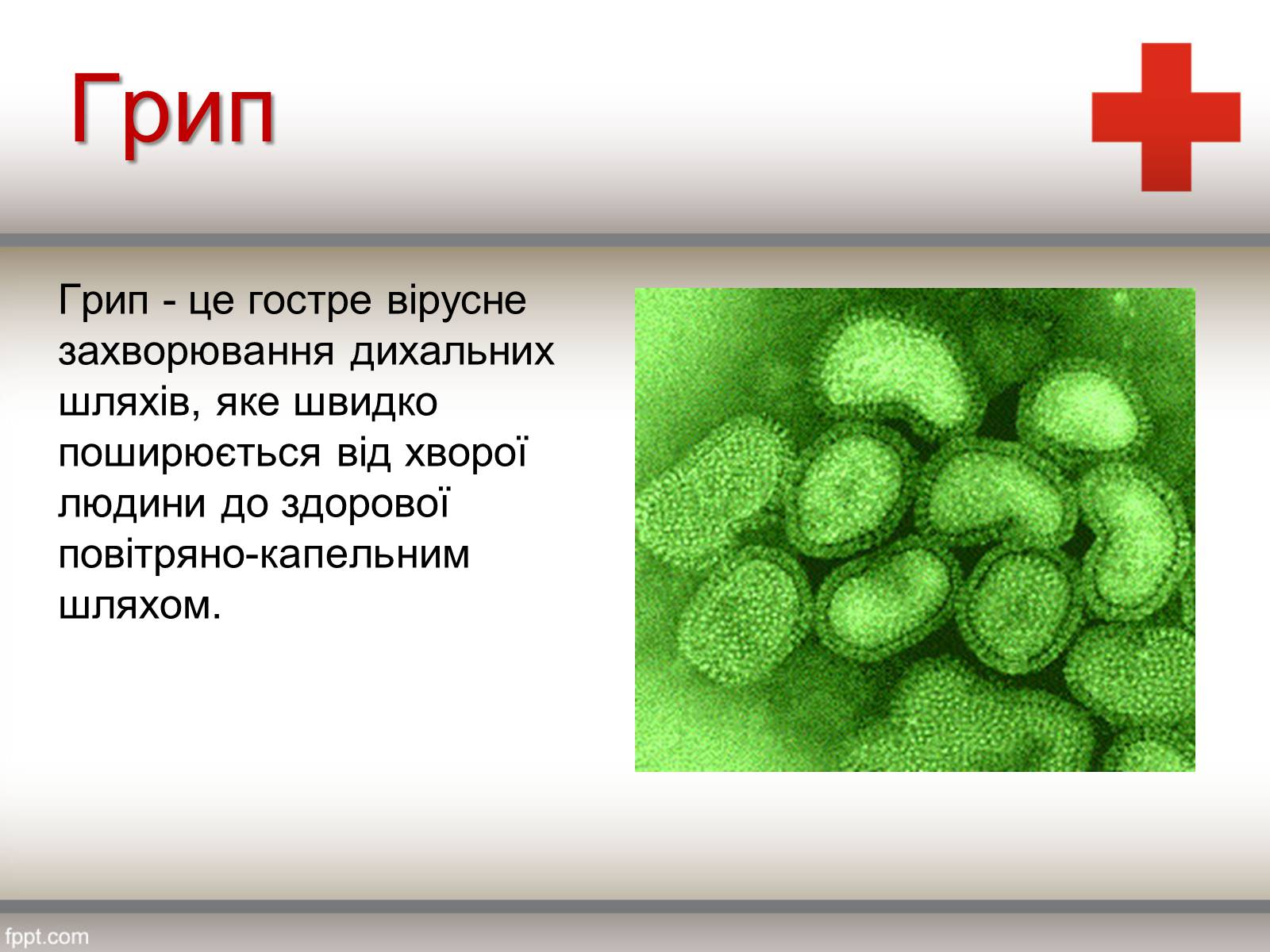 Грип

Грип - це гостре вірусне захворювання дихальних шляхів, яке швидко поширюється від хворої людини до здорової повітряно-капельним шляхом.

fppt.com